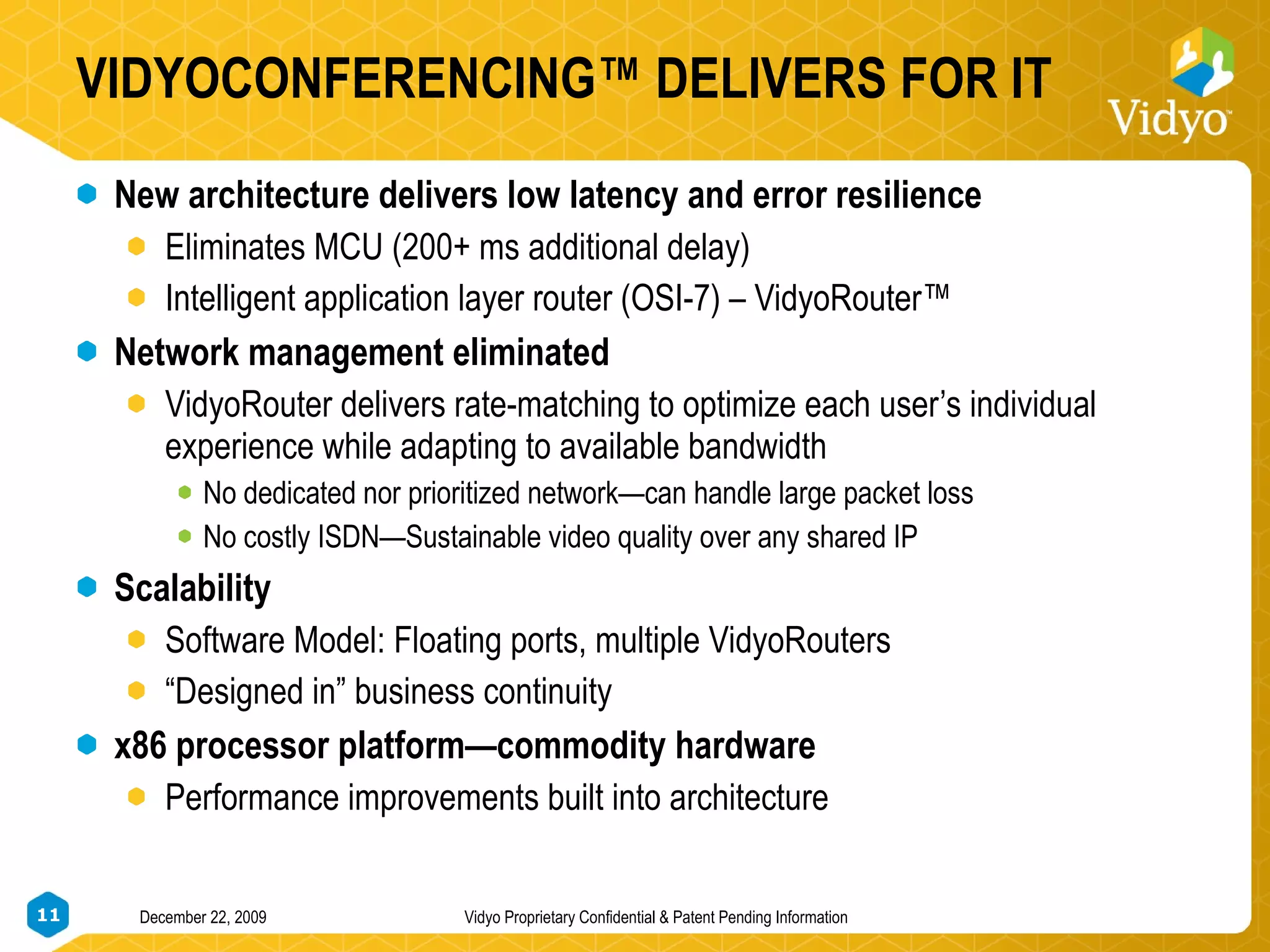 VIDYOCONFERENCING™ DELIVERS FOR IT

Vidyo™

New architecture delivers low latency and error resilience

Eliminates MCU (200+ ms additional delay)

Intelligent application layer router (OSI-7) – VidyoRouter™

Network management eliminated

VidyoRouter delivers rate-matching to optimize each user's individual experience while adapting to available bandwidth

No dedicated nor prioritized network—can handle large packet loss

No costly ISDN—Sustainable video quality over any shared IP

Scalability

Software Model: Floating ports, multiple VidyoRouters

"Designed in" business continuity

x86 processor platform—commodity hardware

Performance improvements built into architecture

11

December 22, 2009

Vidyo Proprietary Confidential & Patent Pending Information